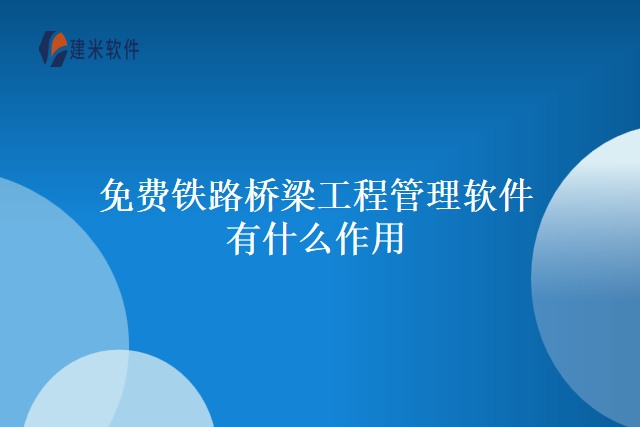 建米软件

免费铁路桥梁工程管理软件有什么作用